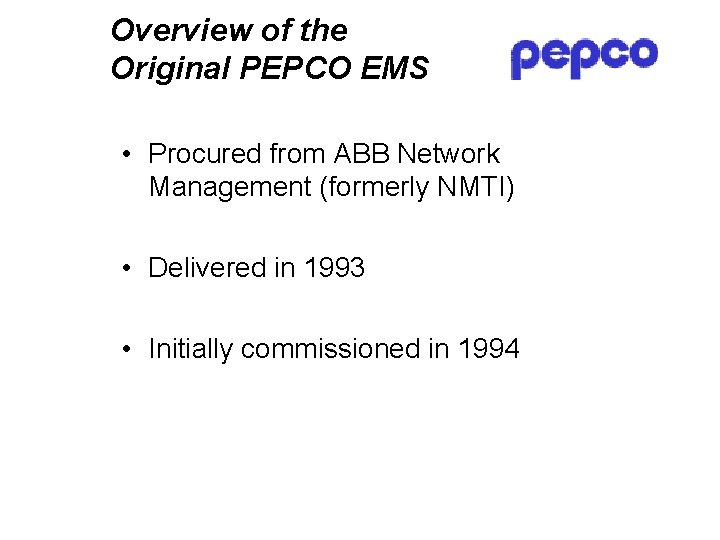 Overview of the Original PEPCO EMS

pepco

• Procured from ABB Network Management (formerly NMTI)

• Delivered in 1993

• Initially commissioned in 1994